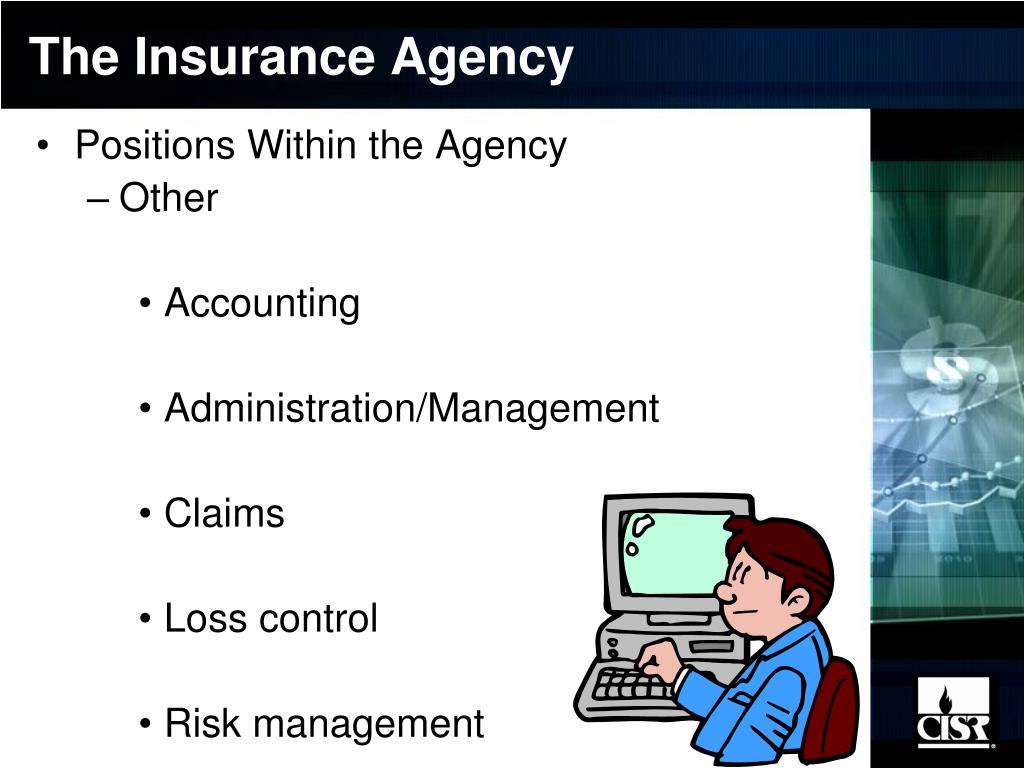 The Insurance Agency

• Positions Within the Agency
– Other

• Accounting

• Administration/Management

• Claims

• Loss control

• Risk management

CISR